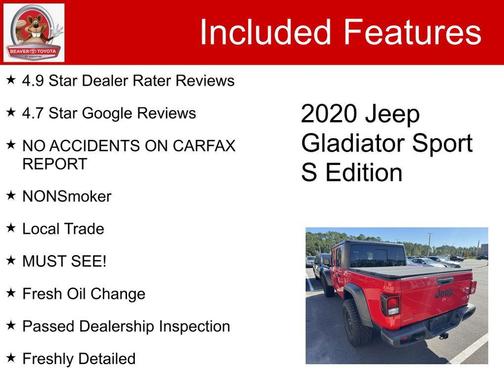 BEAVER TOYOTA

Included Features

★ 4.9 Star Dealer Rater Reviews

★ 4.7 Star Google Reviews

★ NO ACCIDENTS ON CARFAX REPORT

★ NONSmoker

★ Local Trade

★ MUST SEE!

★ Fresh Oil Change

★ Passed Dealership Inspection

★ Freshly Detailed

2020 Jeep Gladiator Sport S Edition

Jeep